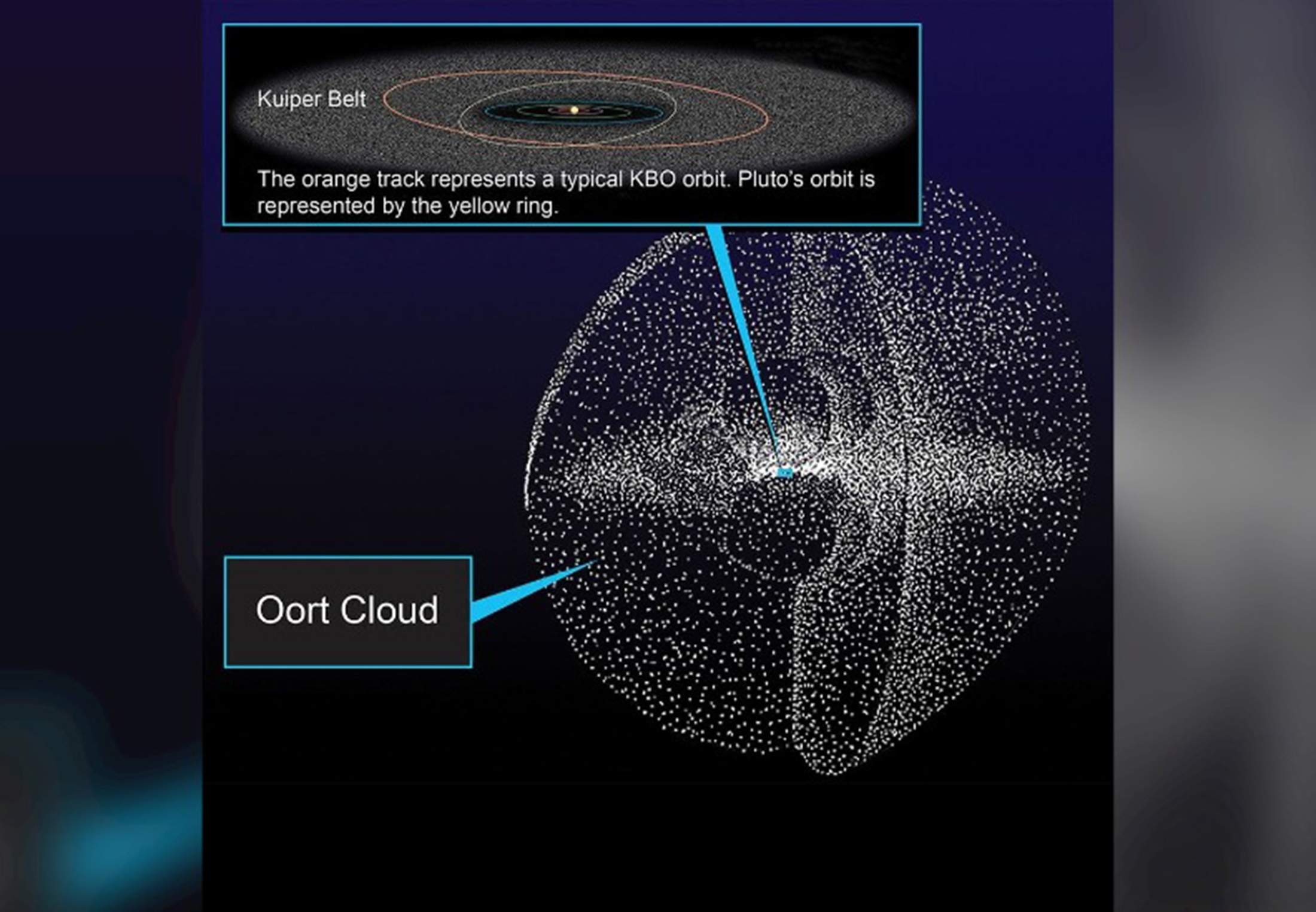 Kuiper Belt

The orange track represents a typical KBO orbit. Pluto's orbit is represented by the yellow ring.

Oort Cloud